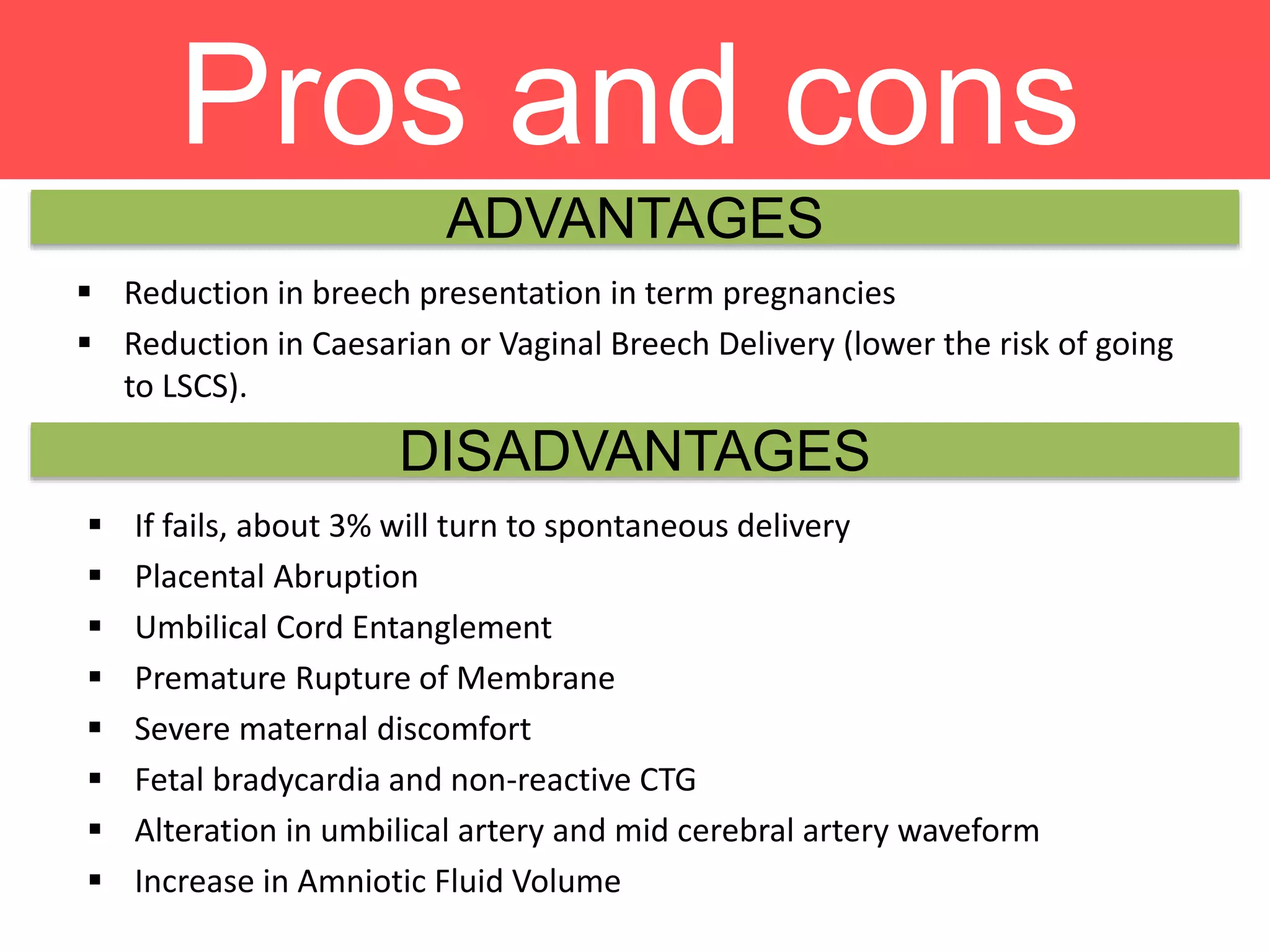 Pros and cons

ADVANTAGES

▪ Reduction in breech presentation in term pregnancies
▪ Reduction in Caesarian or Vaginal Breech Delivery (lower the risk of going to LSCS).

DISADVANTAGES

▪ If fails, about 3% will turn to spontaneous delivery
▪ Placental Abruption
▪ Umbilical Cord Entanglement
▪ Premature Rupture of Membrane
▪ Severe maternal discomfort
▪ Fetal bradycardia and non-reactive CTG
▪ Alteration in umbilical artery and mid cerebral artery waveform
▪ Increase in Amniotic Fluid Volume